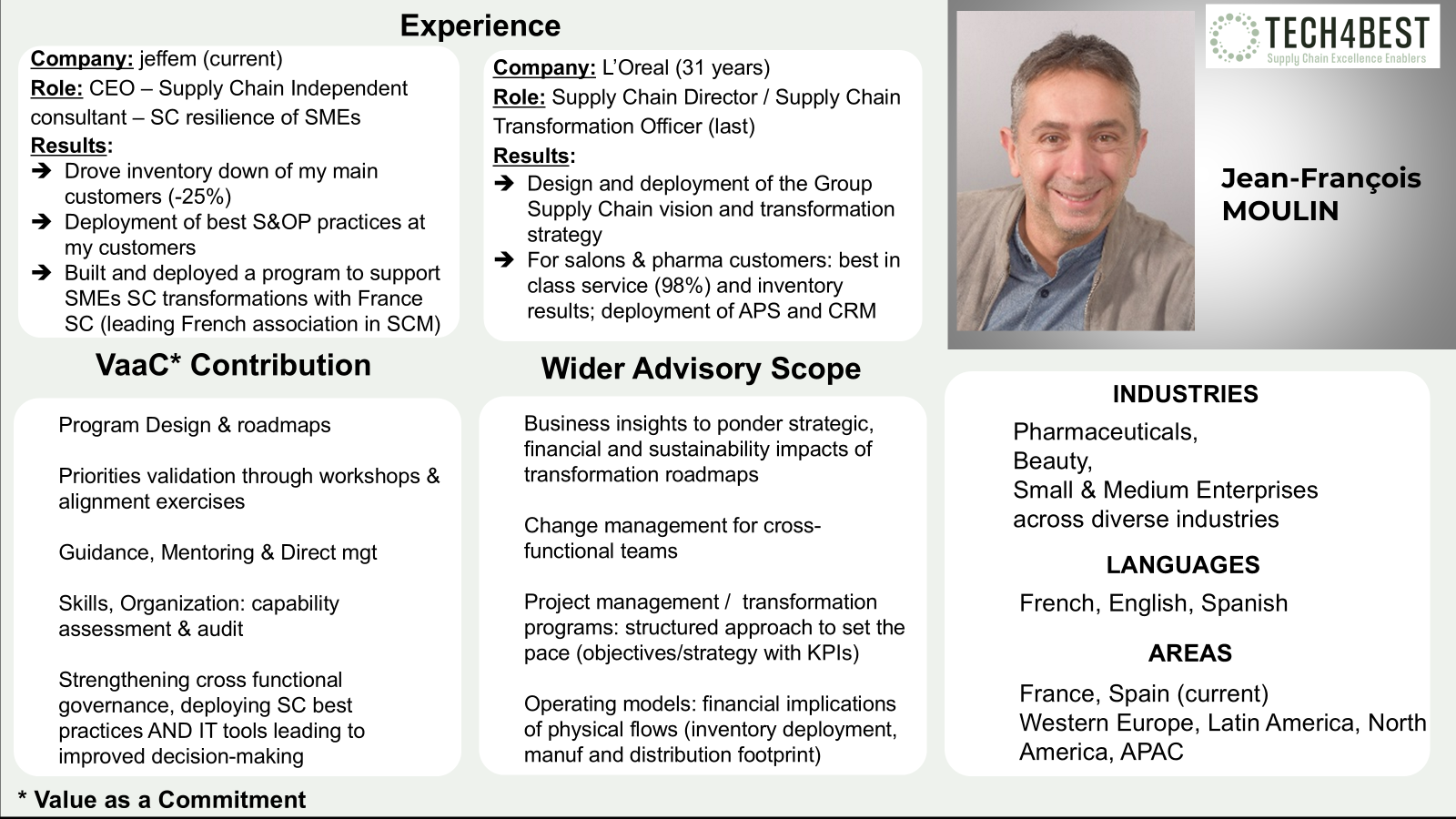 Experience

Company: jeffem (current)
Role: CEO – Supply Chain Independent consultant – SC resilience of SMEs
Results:
➔ Drove inventory down of my main customers (-25%)
➔ Deployment of best S&OP practices at my customers
➔ Built and deployed a program to support SMEs SC transformations with France SC (leading French association in SCM)

Company: L'Oreal (31 years)
Role: Supply Chain Director / Supply Chain Transformation Officer (last)
Results:
➔ Design and deployment of the Group Supply Chain vision and transformation strategy
➔ For salons & pharma customers: best in class service (98%) and inventory results; deployment of APS and CRM

TECH4BEST
Supply Chain Excellence Enablers

Jean-François MOULIN

VaaC* Contribution

Program Design & roadmaps

Priorities validation through workshops & alignment exercises

Guidance, Mentoring & Direct mgt

Skills, Organization: capability assessment & audit

Strengthening cross functional governance, deploying SC best practices AND IT tools leading to improved decision-making

Wider Advisory Scope

Business insights to ponder strategic, financial and sustainability impacts of transformation roadmaps

Change management for cross-functional teams

Project management / transformation programs: structured approach to set the pace (objectives/strategy with KPIs)

Operating models: financial implications of physical flows (inventory deployment, manuf and distribution footprint)

INDUSTRIES
Pharmaceuticals,
Beauty,
Small & Medium Enterprises across diverse industries

LANGUAGES
French, English, Spanish

AREAS
France, Spain (current)
Western Europe, Latin America, North America, APAC

* Value as a Commitment